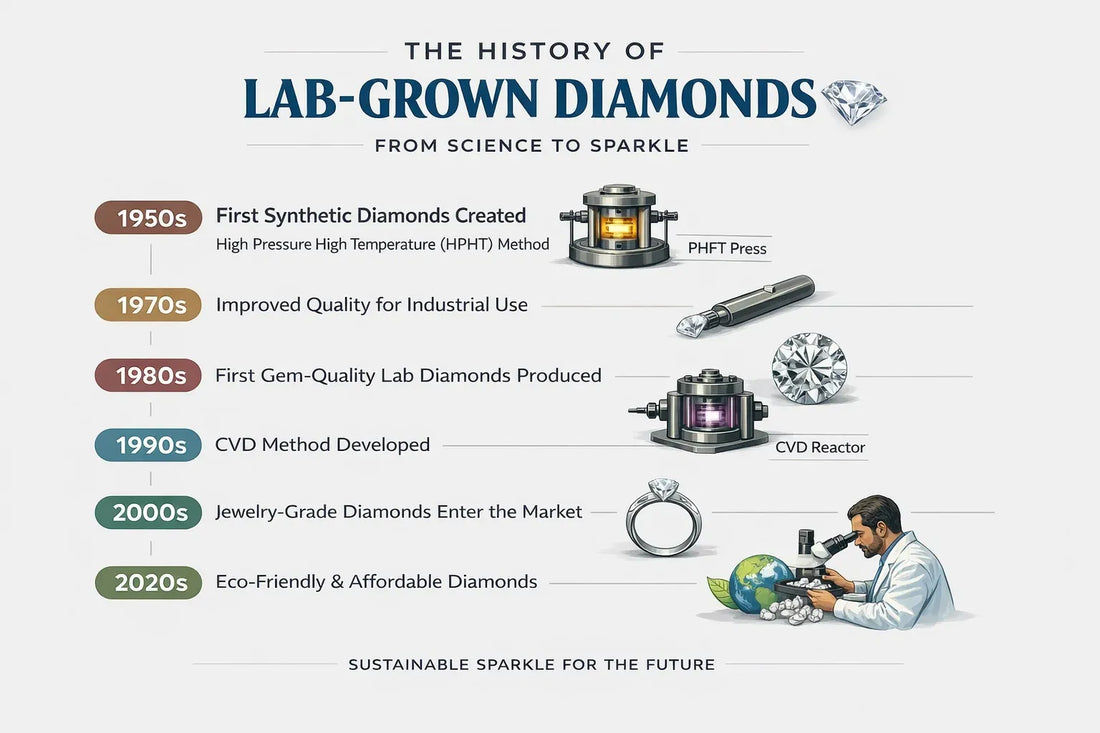 THE HISTORY OF
LAB-GROWN DIAMONDS
FROM SCIENCE TO SPARKLE

1950s First Synthetic Diamonds Created
High Pressure High Temperature (HPHT) Method
PHFT Press

1970s Improved Quality for Industrial Use

1980s First Gem-Quality Lab Diamonds Produced

1990s CVD Method Developed
CVD Reactor

2000s Jewelry-Grade Diamonds Enter the Market

2020s Eco-Friendly & Affordable Diamonds

SUSTAINABLE SPARKLE FOR THE FUTURE